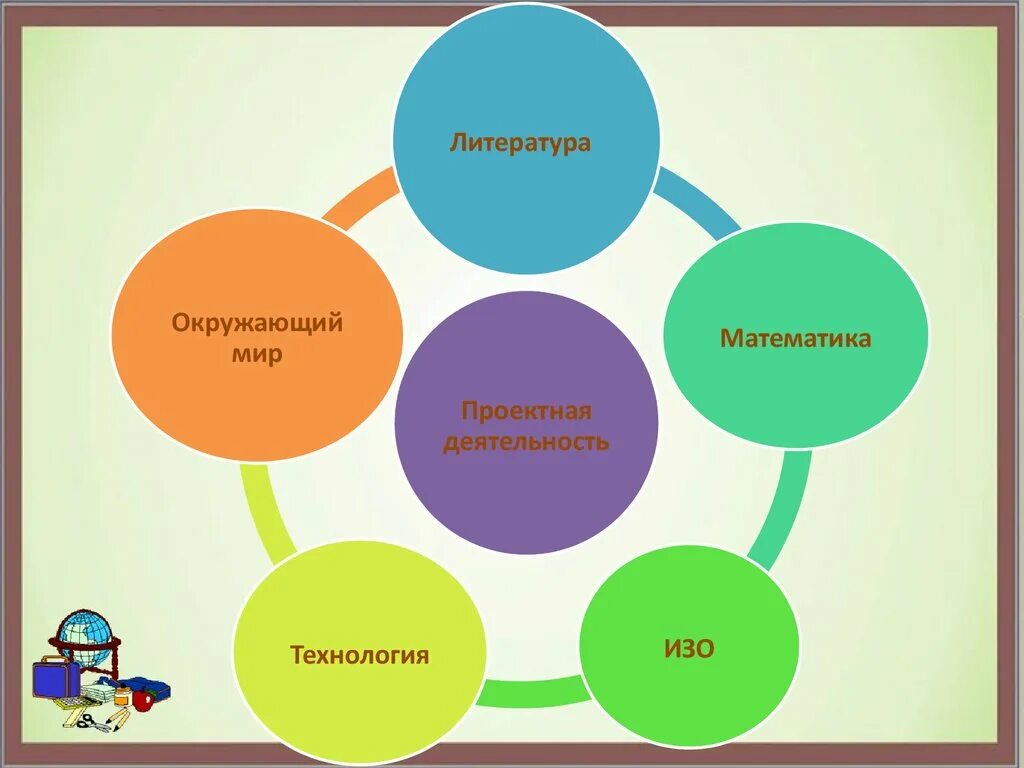 Литература

Окружающий мир

Математика

Проектная деятельность

Технология

ИЗО